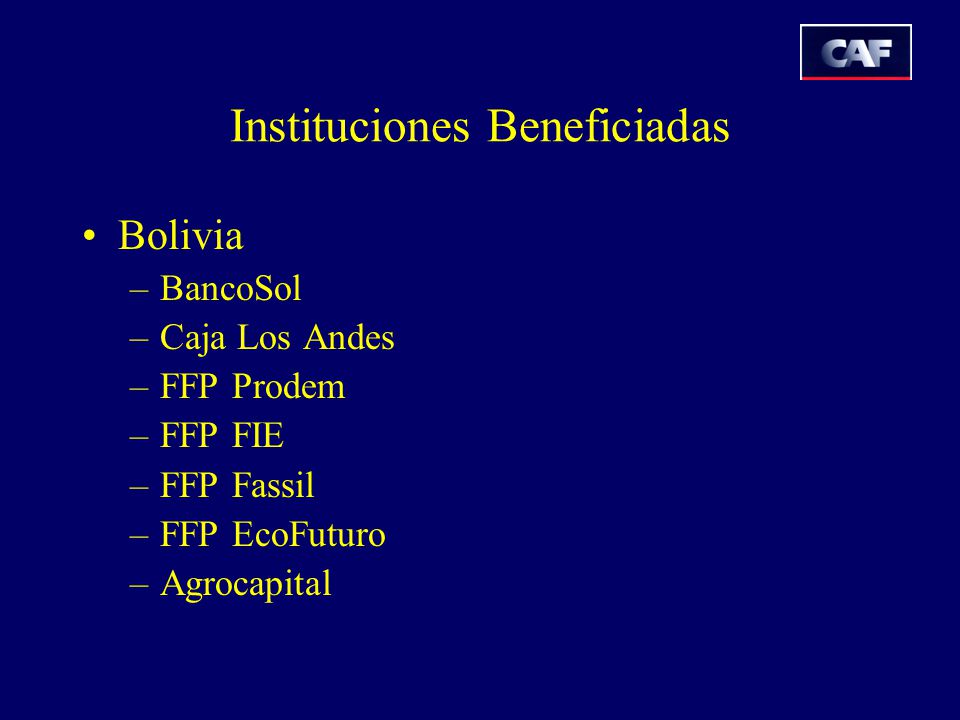 CAF

Instituciones Beneficiadas

• Bolivia
– BancoSol
– Caja Los Andes
– FFP Prodem
– FFP FIE
– FFP Fassil
– FFP EcoFuturo
– Agrocapital